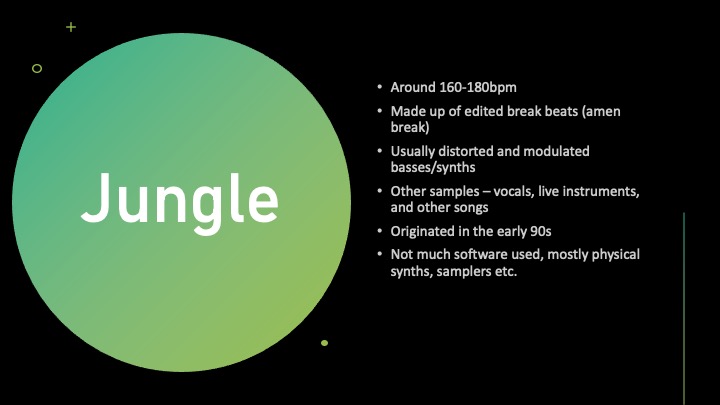 Jungle

• Around 160-180bpm
• Made up of edited break beats (amen break)
• Usually distorted and modulated basses/synths
• Other samples – vocals, live instruments, and other songs
• Originated in the early 90s
• Not much software used, mostly physical synths, samplers etc.